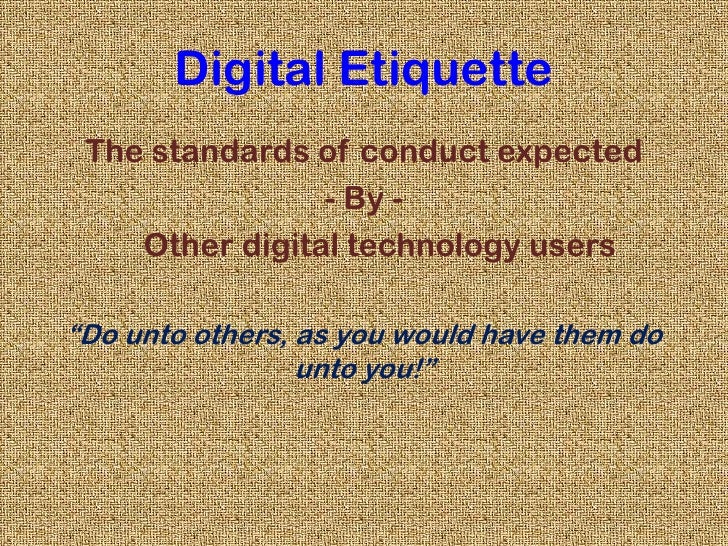 Digital Etiquette

The standards of conduct expected

- By -

Other digital technology users

“Do unto others, as you would have them do unto you!”